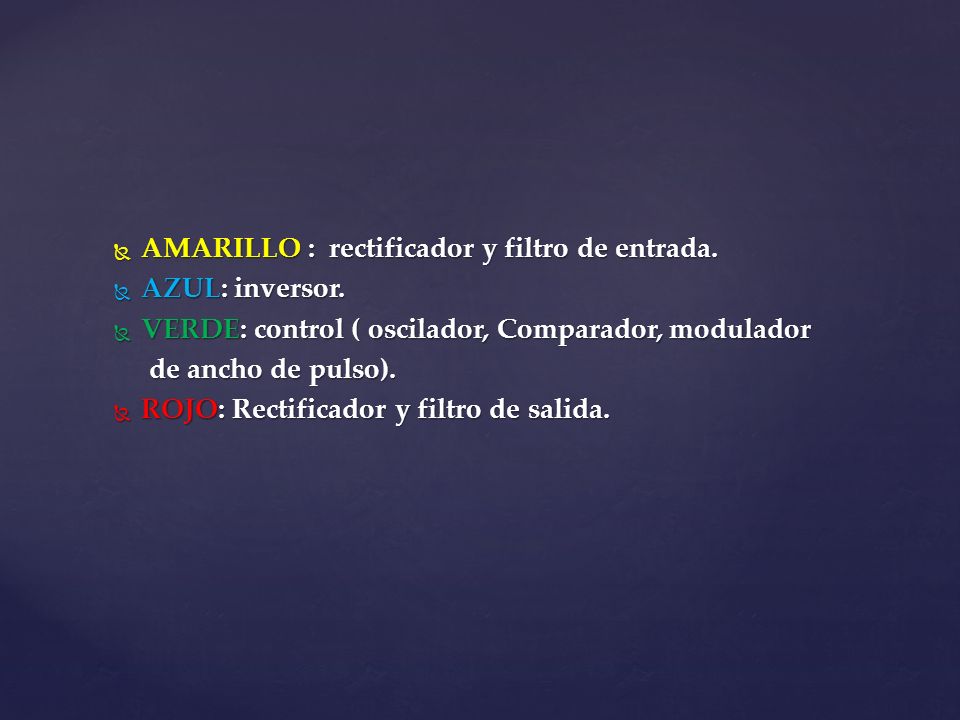 AMARILLO : rectificador y filtro de entrada.
AZUL: inversor.
VERDE: control ( oscilador, Comparador, modulador de ancho de pulso).
ROJO: Rectificador y filtro de salida.